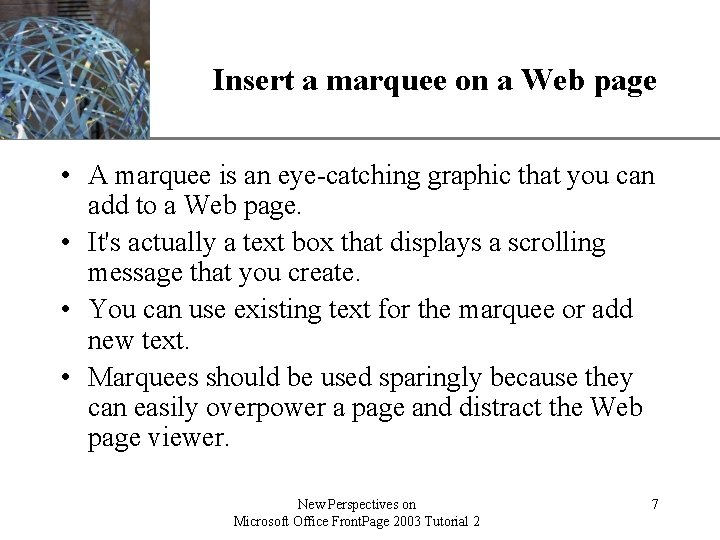 Insert a marquee on a Web page

• A marquee is an eye-catching graphic that you can add to a Web page.
• It's actually a text box that displays a scrolling message that you create.
• You can use existing text for the marquee or add new text.
• Marquees should be used sparingly because they can easily overpower a page and distract the Web page viewer.

New Perspectives on
Microsoft Office FrontPage 2003 Tutorial 2

7